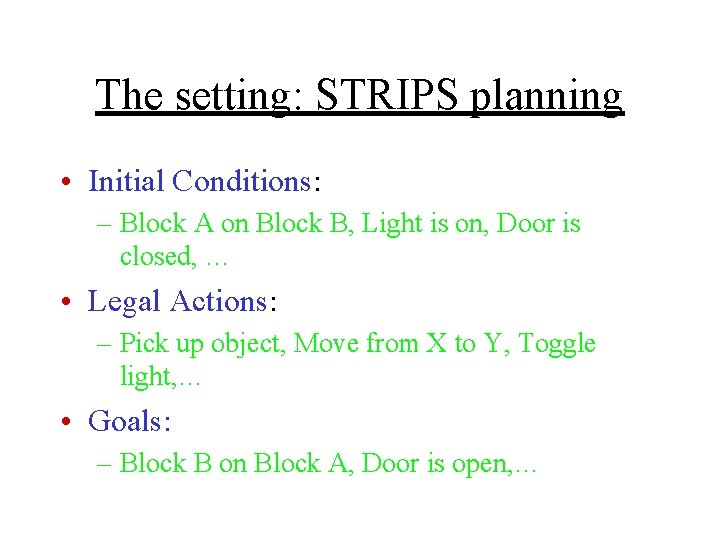 The setting: STRIPS planning

• Initial Conditions:
– Block A on Block B, Light is on, Door is closed, …

• Legal Actions:
– Pick up object, Move from X to Y, Toggle light,…

• Goals:
– Block B on Block A, Door is open,…